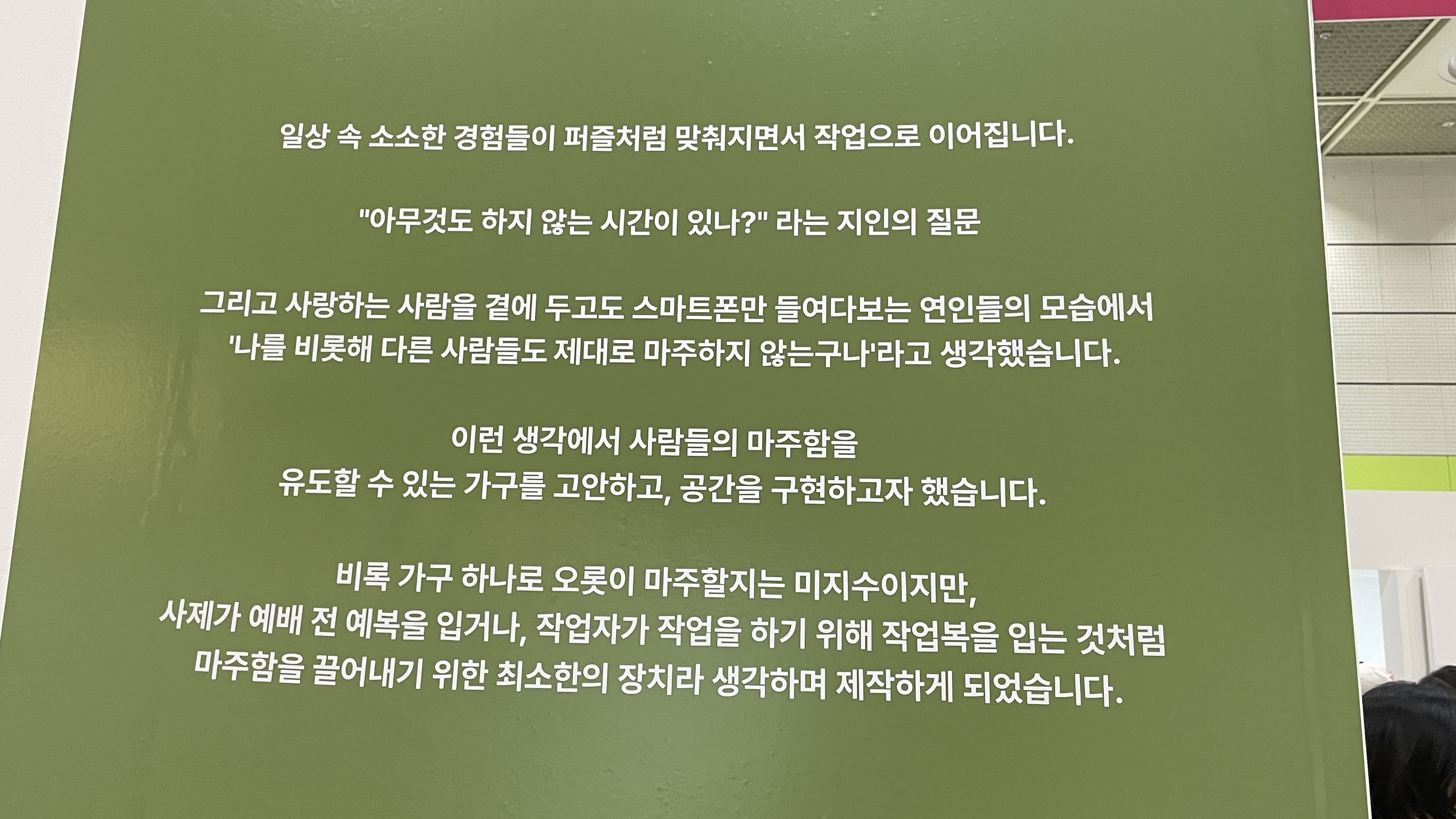 일상 속 소소한 경험들이 퍼즐처럼 맞춰지면서 작업으로 이어집니다.

"아무것도 하지 않는 시간이 있나?" 라는 지인의 질문

그리고 사랑하는 사람을 곁에 두고도 스마트폰만 들여다보는 연인들의 모습에서
'나를 비롯해 다른 사람들도 제대로 마주하지 않는구나'라고 생각했습니다.

이런 생각에서 사람들의 마주함을
유도할 수 있는 가구를 고안하고, 공간을 구현하고자 했습니다.

비록 가구 하나로 오롯이 마주할지는 미지수이지만,
사제가 예배 전 예복을 입거나, 작업자가 작업을 하기 위해 작업복을 입는 것처럼
마주함을 끌어내기 위한 최소한의 장치라 생각하며 제작하게 되었습니다.